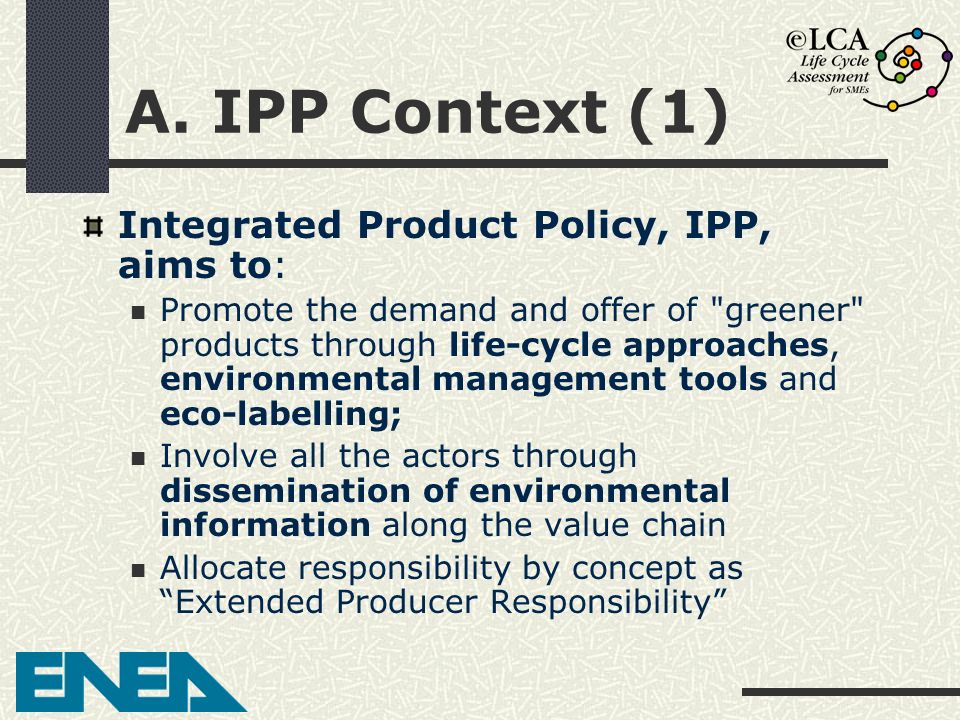 eLCA
Life Cycle
Assessment
for SMEs

A. IPP Context (1)

Integrated Product Policy, IPP, aims to:

Promote the demand and offer of "greener" products through life-cycle approaches, environmental management tools and eco-labelling;

Involve all the actors through dissemination of environmental information along the value chain

Allocate responsibility by concept as “Extended Producer Responsibility”

ENEA